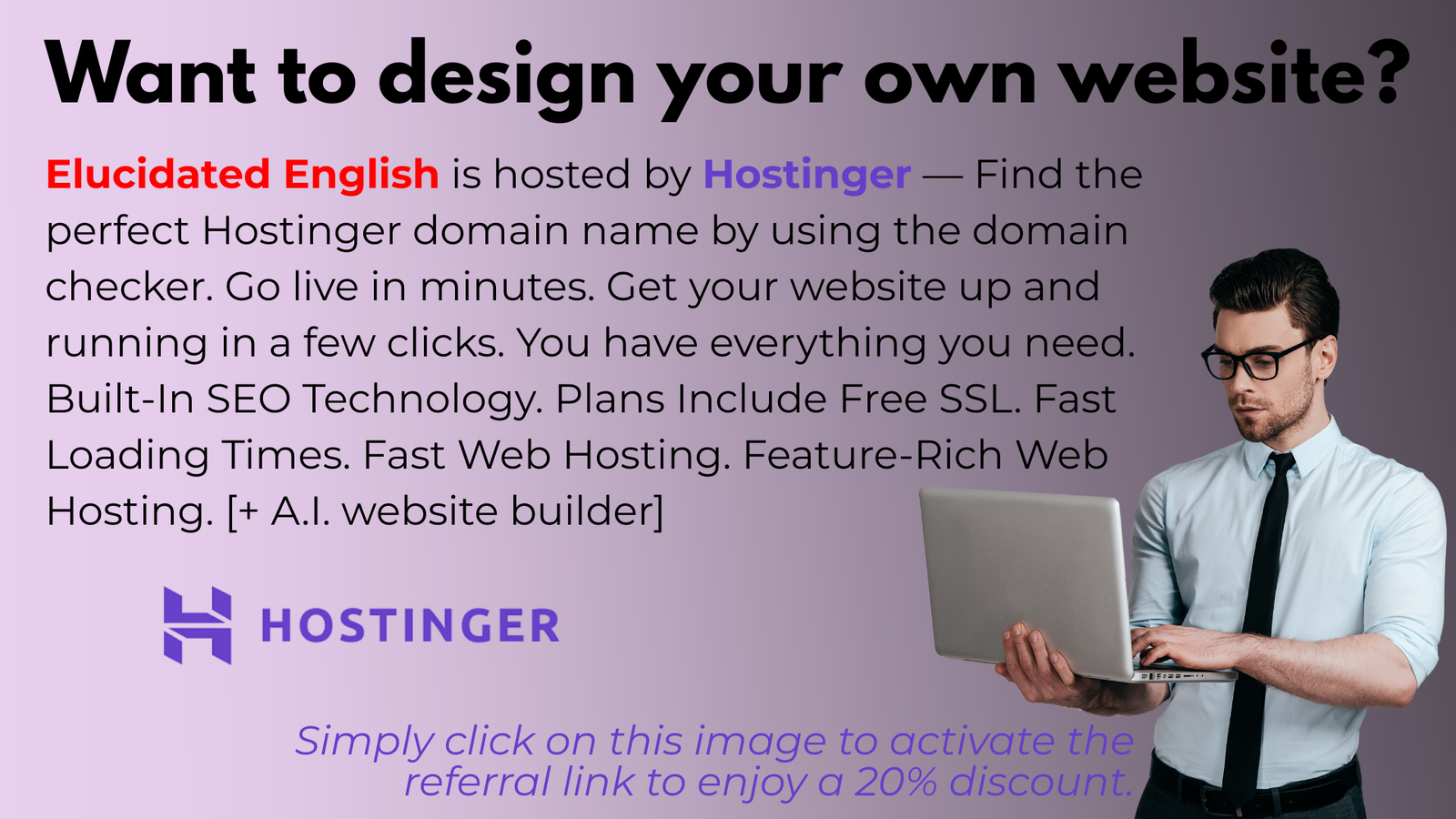 Want to design your own website?

Elucidated English is hosted by Hostinger — Find the perfect Hostinger domain name by using the domain checker. Go live in minutes. Get your website up and running in a few clicks. You have everything you need. Built-In SEO Technology. Plans Include Free SSL. Fast Loading Times. Fast Web Hosting. Feature-Rich Web Hosting. [+ A.I. website builder]

HOSTINGER

Simply click on this image to activate the referral link to enjoy a 20% discount.